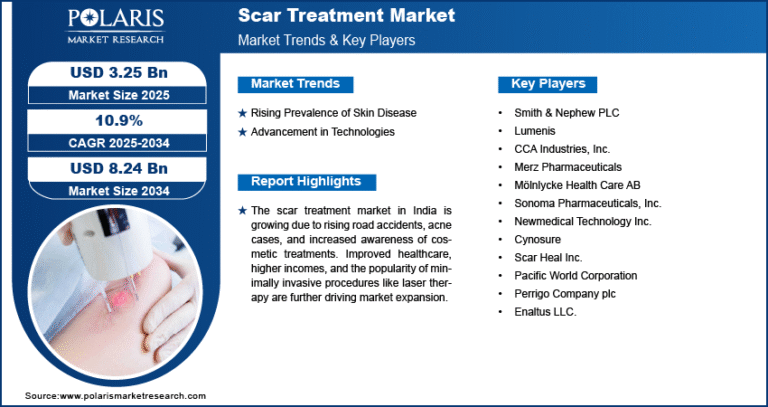 POLARIS
MARKET RESEARCH

Scar Treatment Market
Market Trends & Key Players

USD 3.25 Bn
Market Size 2025

10.9%
CAGR 2025-2034

USD 8.24 Bn
Market Size 2034

Market Trends

★ Rising Prevalence of Skin Disease
★ Advancement in Technologies

Report Highlights

★ The scar treatment market in India is growing due to rising road accidents, acne cases, and increased awareness of cosmetic treatments. Improved healthcare, higher incomes, and the popularity of minimally invasive procedures like laser therapy are further driving market expansion.

Key Players

• Smith & Nephew PLC
• Lumenis
• CCA Industries, Inc.
• Merz Pharmaceuticals
• Mölnlycke Health Care AB
• Sonoma Pharmaceuticals, Inc.
• Newmedical Technology Inc.
• Cynosure
• Scar Heal Inc.
• Pacific World Corporation
• Perrigo Company plc
• Enaltus LLC.

Source:www.polarismarketresearch.com